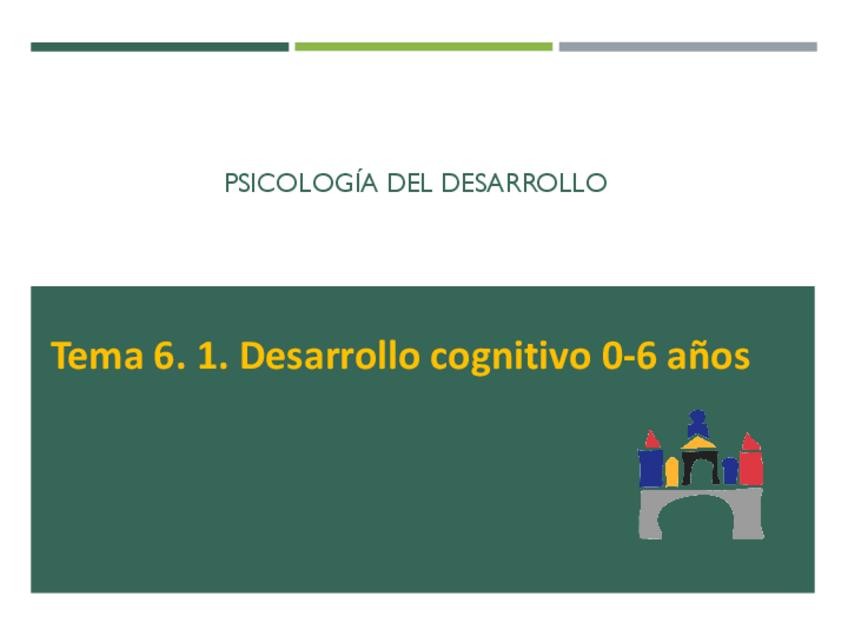 PSICOLOGÍA DEL DESARROLLO

Tema 6. 1. Desarrollo cognitivo 0-6 años